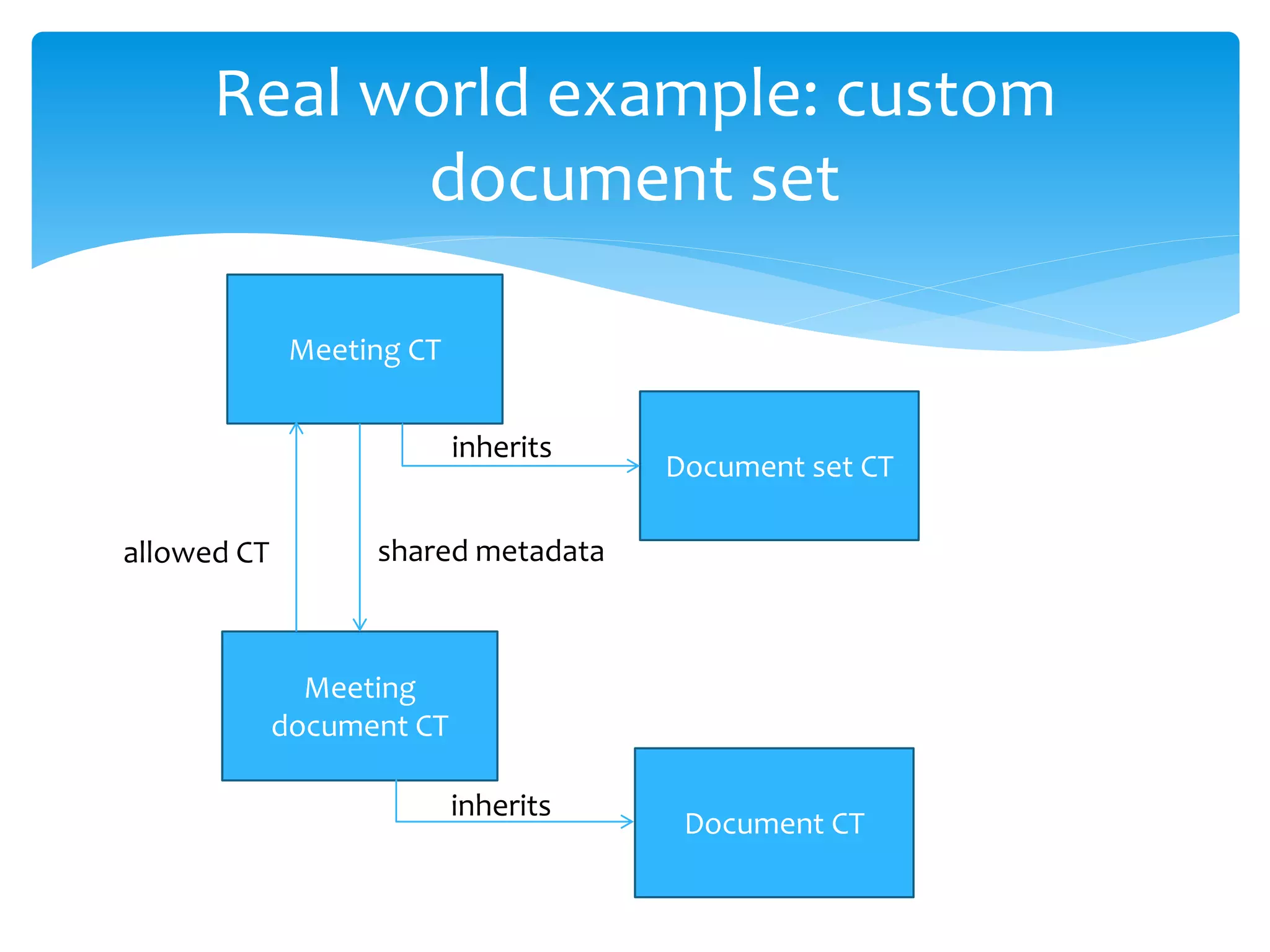 Real world example: custom document set

Meeting CT

inherits

Document set CT

allowed CT

shared metadata

Meeting document CT

inherits

Document CT